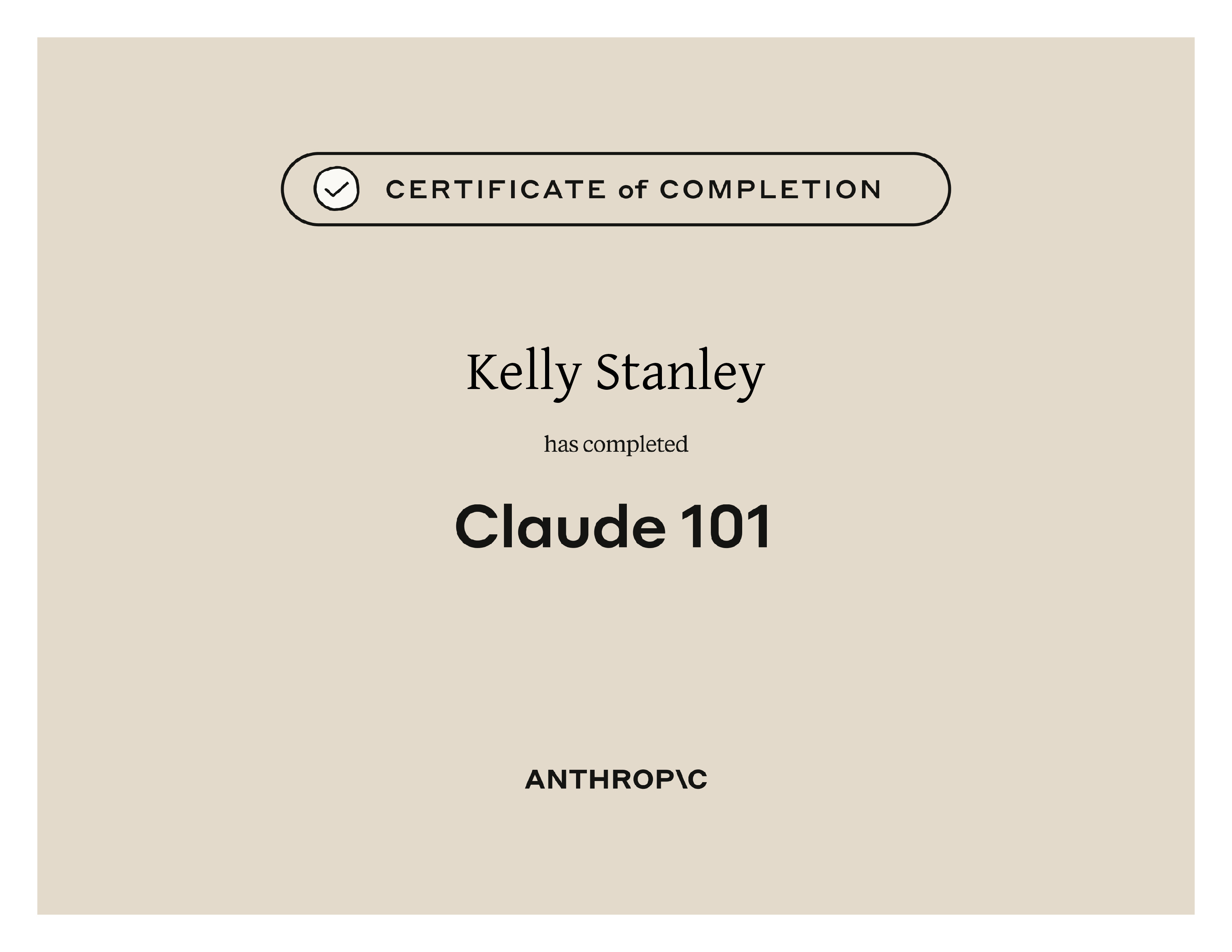 CERTIFICATE of COMPLETION

Kelly Stanley

has completed

Claude 101

ANTHROP\C